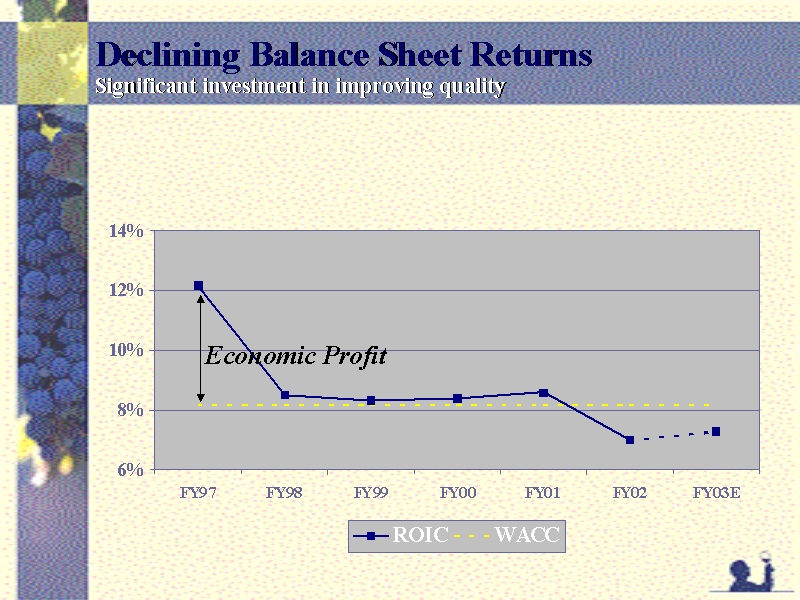 Declining Balance Sheet Returns
Significant investment in improving quality

14%
12%
10%
8%
6%

Economic Profit

FY97 FY98 FY99 FY00 FY01 FY02 FY03E

ROIC WACC